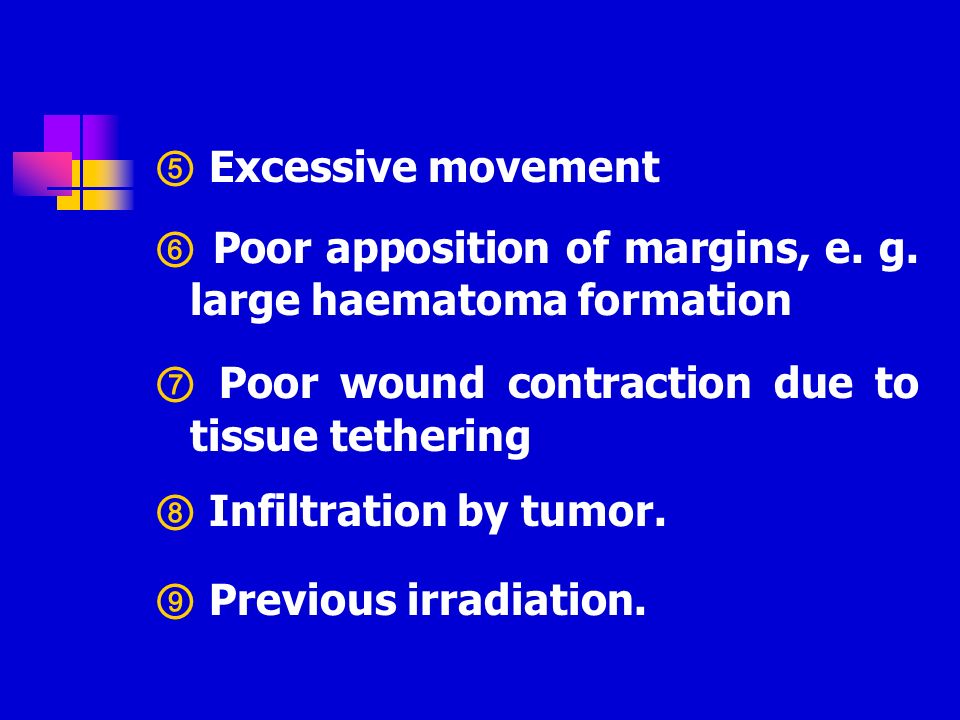 ⑤ Excessive movement

⑥ Poor apposition of margins, e. g. large haematoma formation

⑦ Poor wound contraction due to tissue tethering

⑧ Infiltration by tumor.

⑨ Previous irradiation.